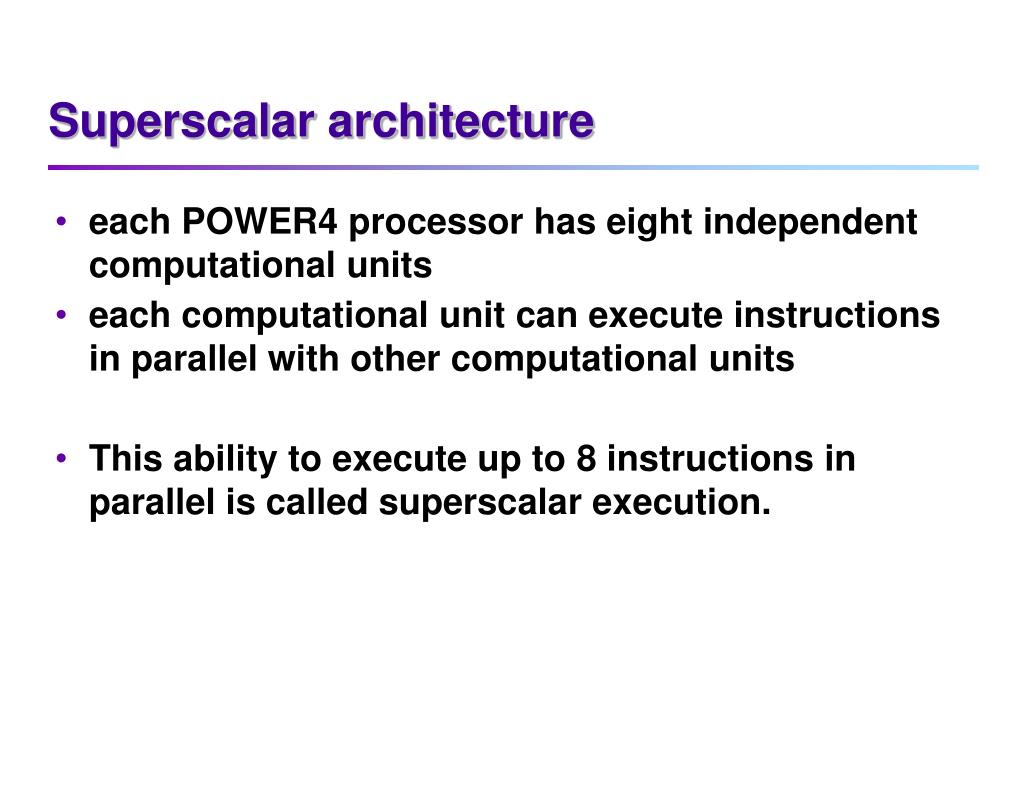 Superscalar architecture

• each POWER4 processor has eight independent computational units
• each computational unit can execute instructions in parallel with other computational units

• This ability to execute up to 8 instructions in parallel is called superscalar execution.